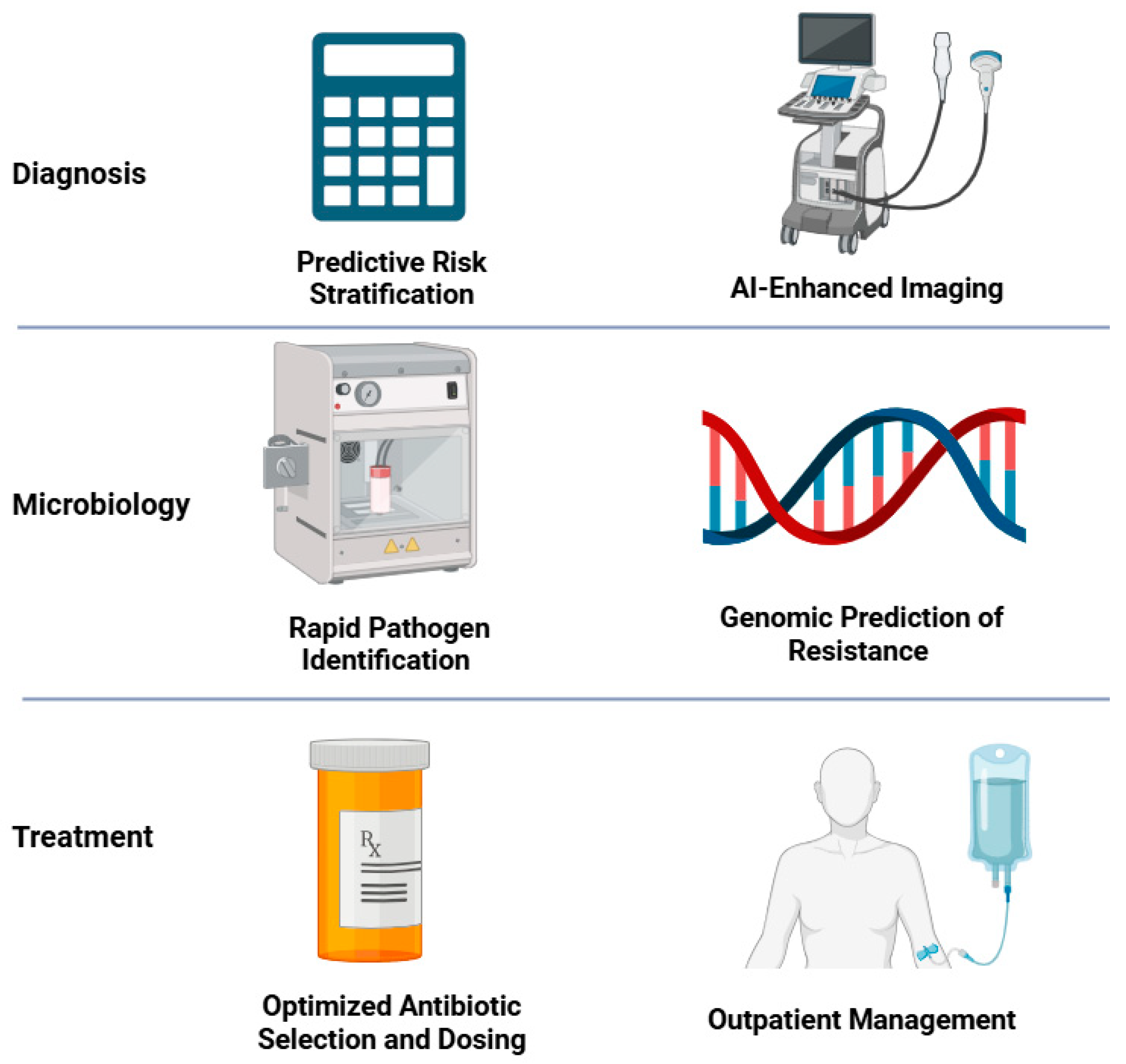 Diagnosis

Predictive Risk Stratification

AI-Enhanced Imaging

Microbiology

Rapid Pathogen Identification

Genomic Prediction of Resistance

Treatment

Rx

Optimized Antibiotic Selection and Dosing

Outpatient Management